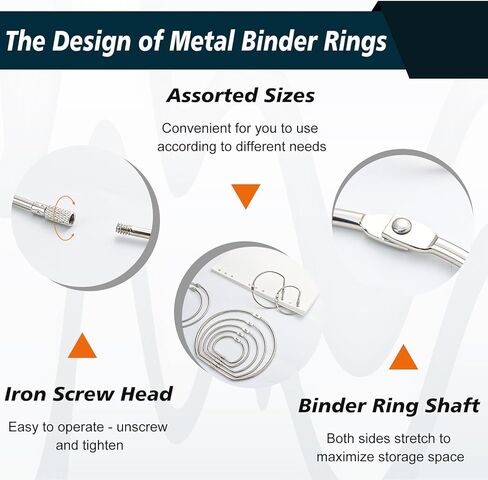 The Design of Metal Binder Rings

Assorted Sizes

Convenient for you to use according to different needs

Iron Screw Head

Easy to operate - unscrew and tighten

Binder Ring Shaft

Both sides stretch to maximize storage space